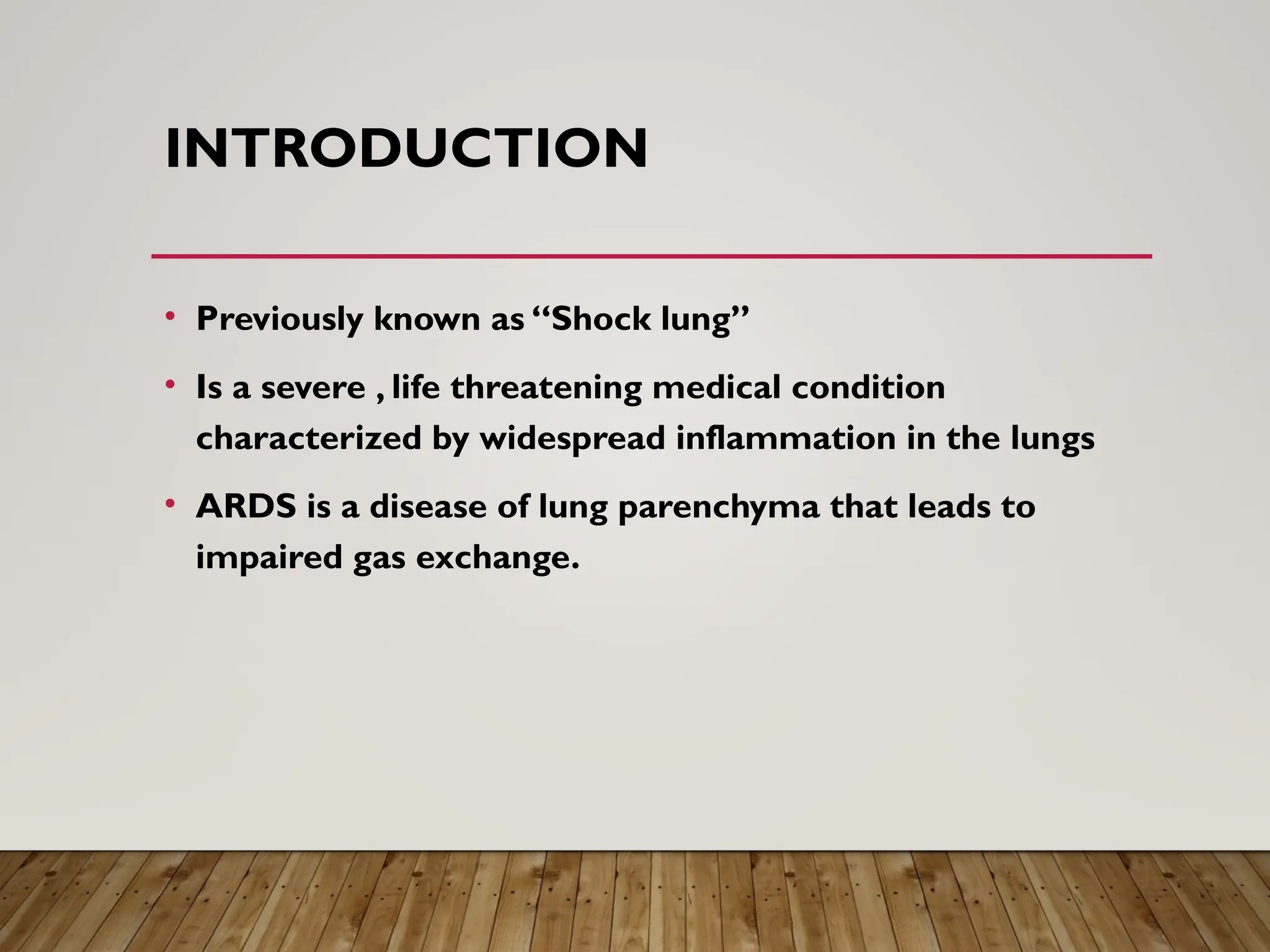 INTRODUCTION

• Previously known as “Shock lung”

• Is a severe , life threatening medical condition characterized by widespread inflammation in the lungs

• ARDS is a disease of lung parenchyma that leads to impaired gas exchange.